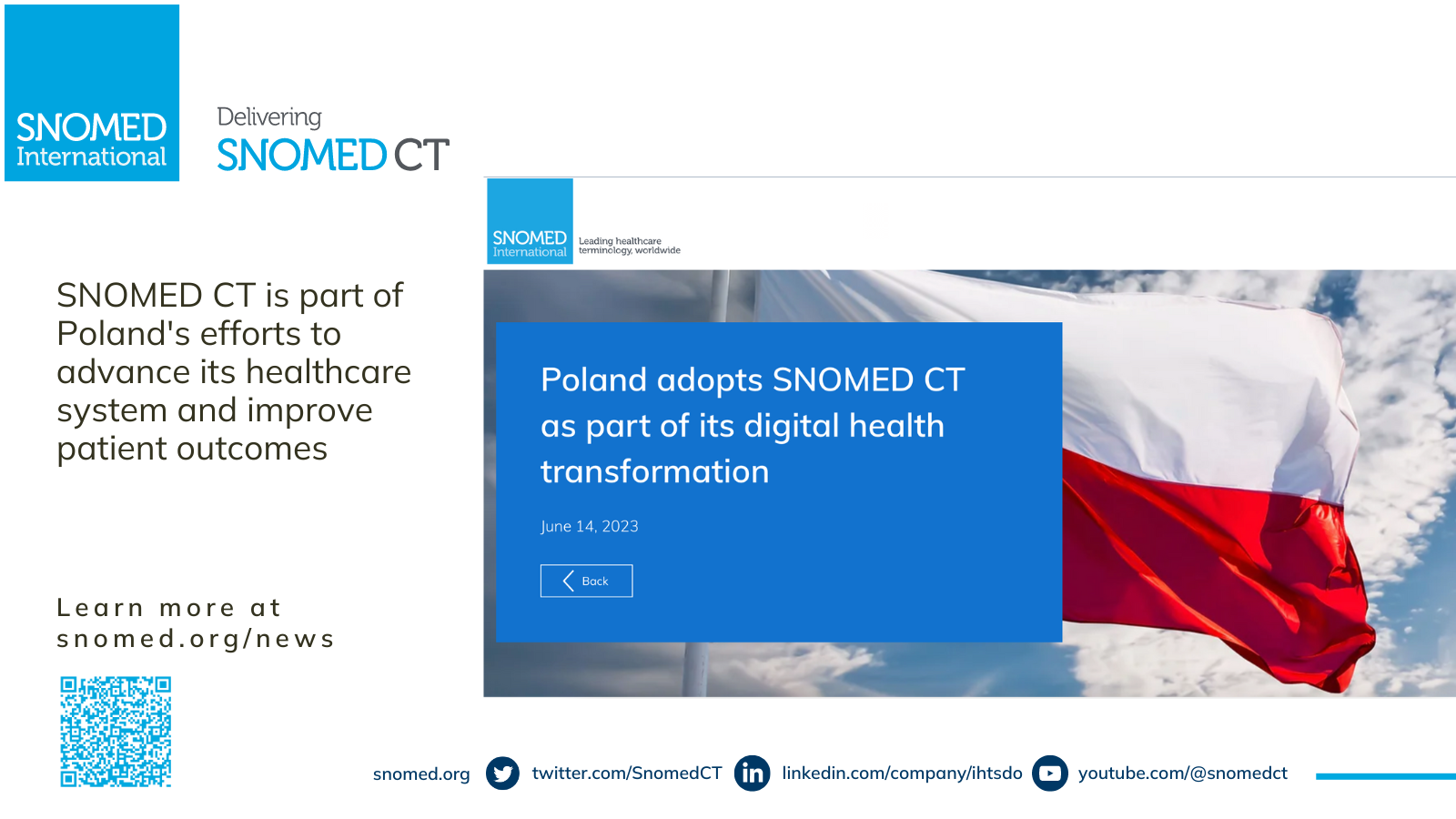 SNOMED International

Delivering
SNOMED CT

SNOMED CT is part of Poland's efforts to advance its healthcare system and improve patient outcomes

Learn more at snomed.org/news

SNOMED International
Leading healthcare terminology, worldwide

Poland adopts SNOMED CT as part of its digital health transformation

June 14, 2023

Back

snomed.org twitter.com/SnomedCT linkedin.com/company/ihtsdo youtube.com/@snomedct